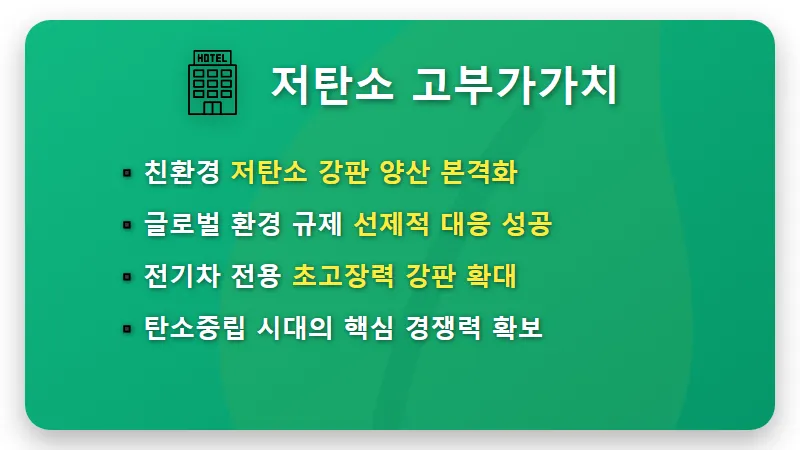 HOTEL

저탄소 고부가가치

▪ 친환경 저탄소 강판 양산 본격화
▪ 글로벌 환경 규제 선제적 대응 성공
▪ 전기차 전용 초고장력 강판 확대
▪ 탄소중립 시대의 핵심 경쟁력 확보